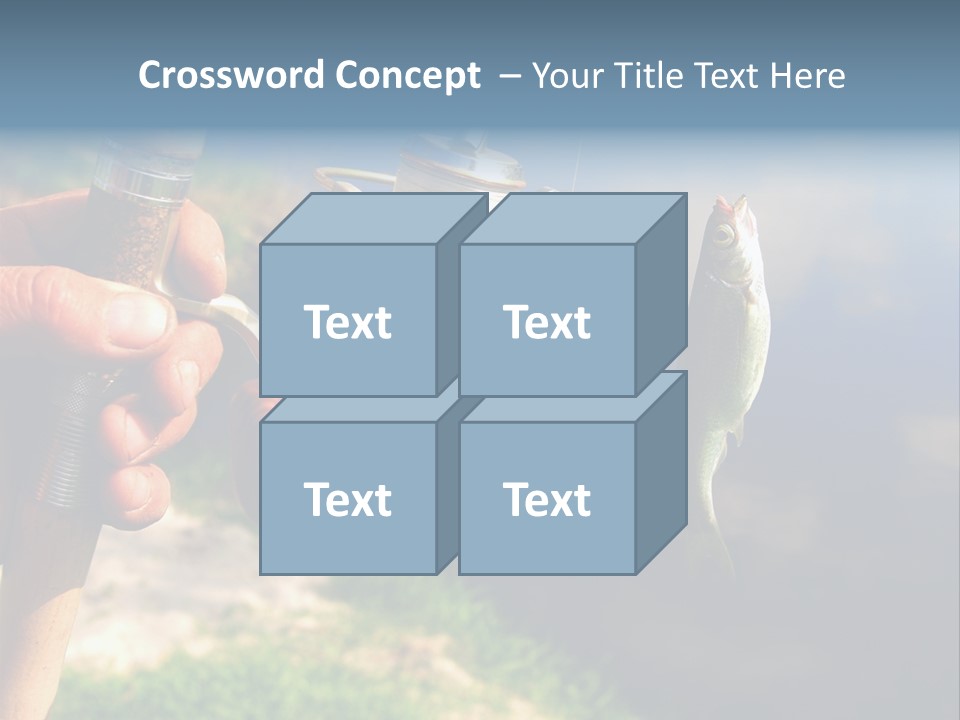 Crossword Concept – Your Title Text Here

Text

Text

Text

Text